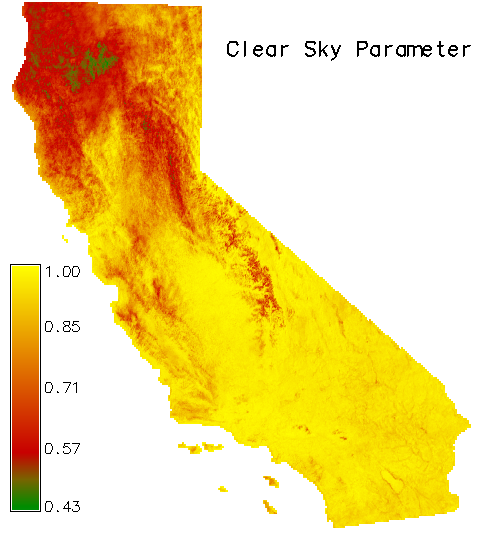 Clear Sky Parameter

1.00
0.85
0.71
0.57
0.43